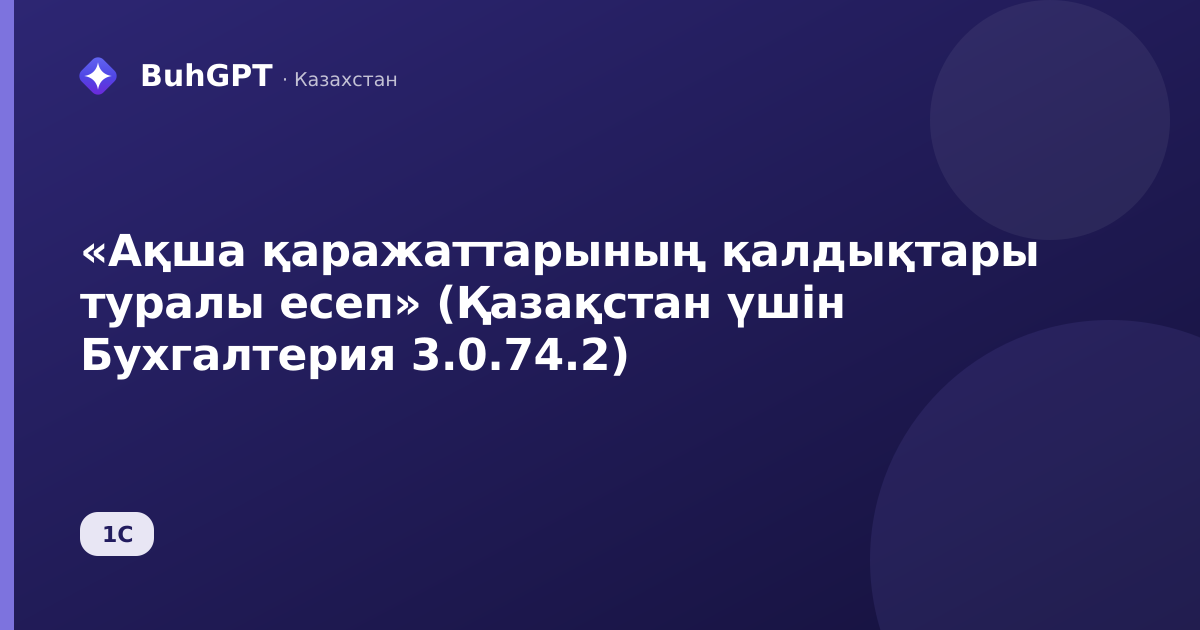 BuhGPT · Казахстан

«Ақша қаражаттарының қалдықтары туралы есеп» (Қазақстан үшін Бухгалтерия 3.0.74.2)

1С